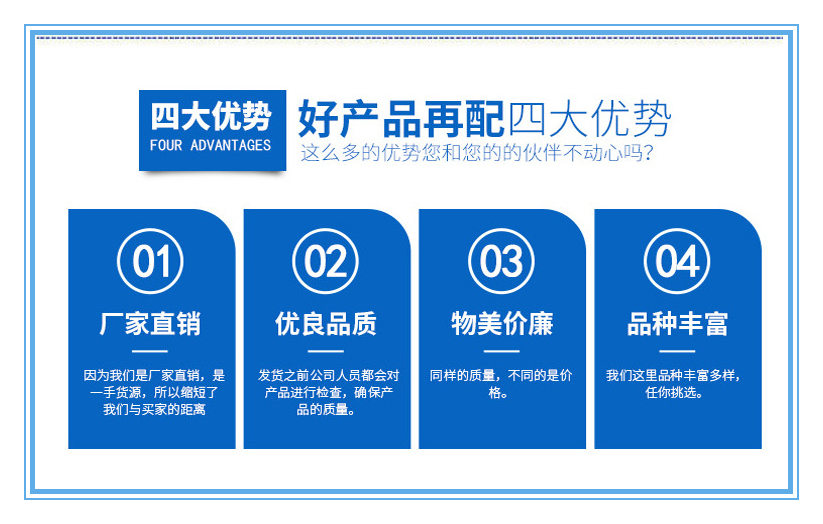 四大优势
FOUR ADVANTAGES

好产品再配四大优势
这么多的优势您和您的的伙伴不动心吗？

01
厂家直销
因为我们是厂家直销，是一手货源，所以缩短了我们与买家的距离

02
优良品质
发货之前公司人员都会对产品进行检查，确保产品的质量。

03
物美价廉
同样的质量，不同的是价格。

04
品种丰富
我们这里品种丰富多样，任你挑选。